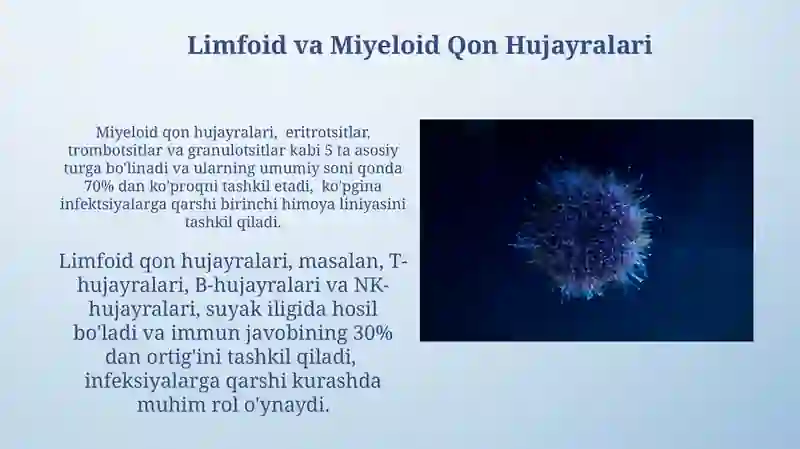 Limfoid va Miyeloid Qon Hujayralari

Miyeloid qon hujayralari, eritrotsitlar, trombotsitlar va granulotsitlar kabi 5 ta asosiy turga bo'linadi va ularning umumiy soni qonda 70% dan ko'proqni tashkil etadi, ko'pgina infektsiyalarga qarshi birinchi himoya liniyasini tashkil qiladi.

Limfoid qon hujayralari, masalan, T-hujayralari, B-hujayralari va NK-hujayralari, suyak iligida hosil bo'ladi va immun javobining 30% dan ortig'ini tashkil qiladi, infeksiyalarga qarshi kurashda muhim rol o'ynaydi.